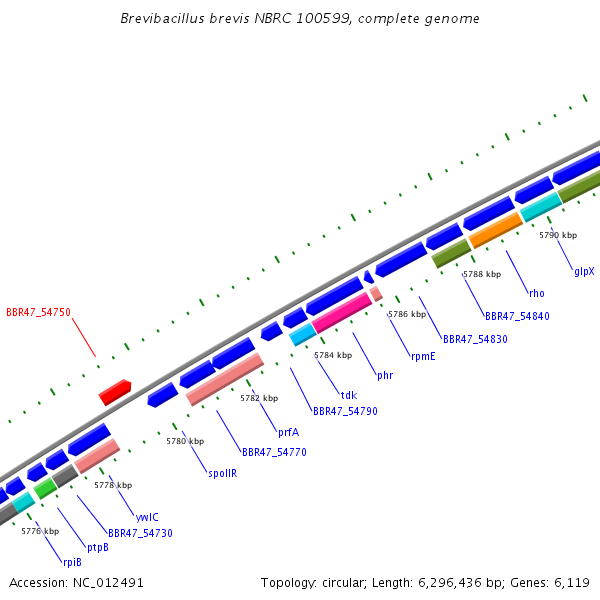 Brevibacillus brevis NBRC 100599, complete genome

BBR47_54750

5790 kbp

glpX

5788 kbp

rho

BBR47_54840

5786 kbp

BBR47_54830

rpmE

5784 kbp

phr

tdk

5782 kbp

BBR47_54790

prfA

5780 kbp

BBR47_54770

spoIIR

5778 kbp

ywlC

BBR47_54730

5776 kbp

ptpB

rpiB

Accession: NC_012491

Topology: circular; Length: 6,296,436 bp; Genes: 6,119